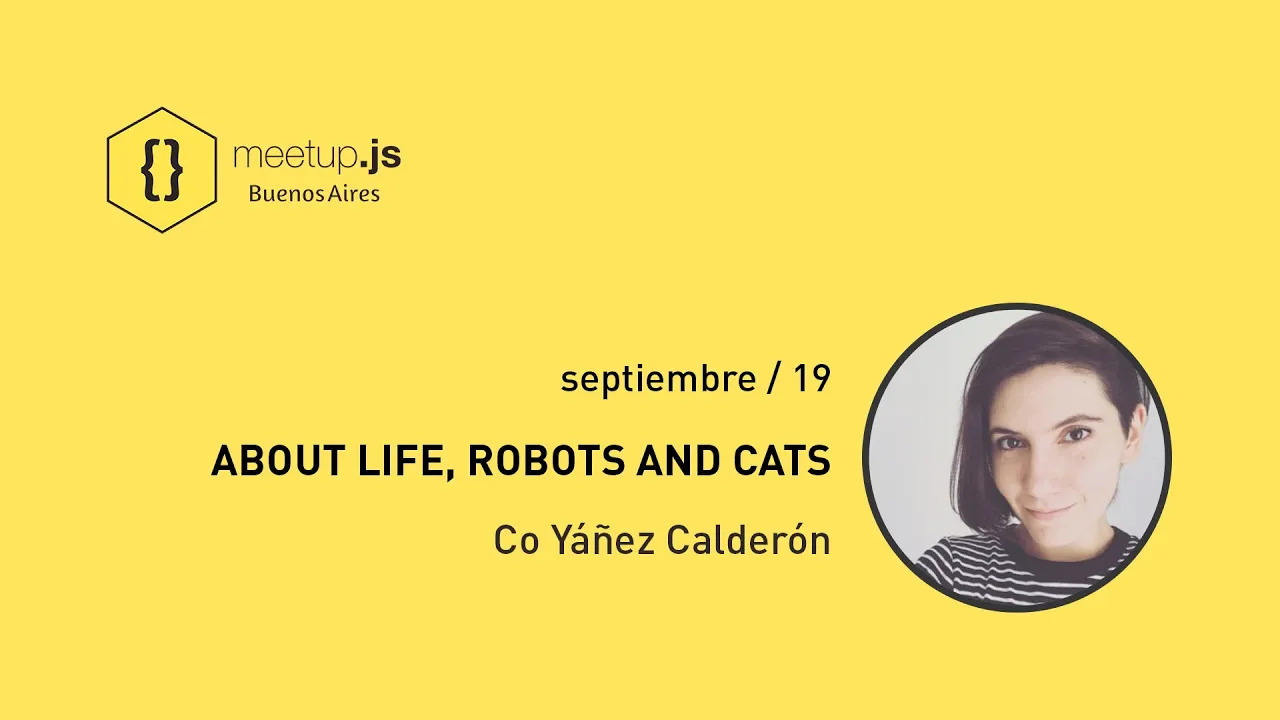 {}

meetup.js
Buenos Aires

septiembre / 19

ABOUT LIFE, ROBOTS AND CATS

Co Yáñez Calderón